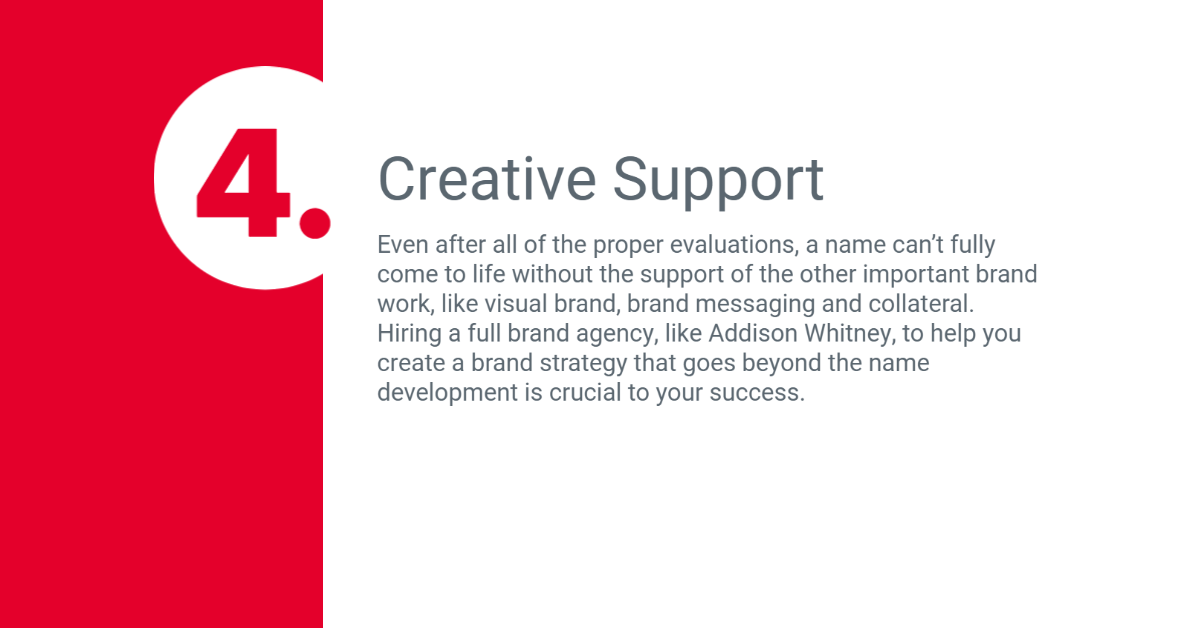 4.

Creative Support

Even after all of the proper evaluations, a name can’t fully come to life without the support of the other important brand work, like visual brand, brand messaging and collateral. Hiring a full brand agency, like Addison Whitney, to help you create a brand strategy that goes beyond the name development is crucial to your success.